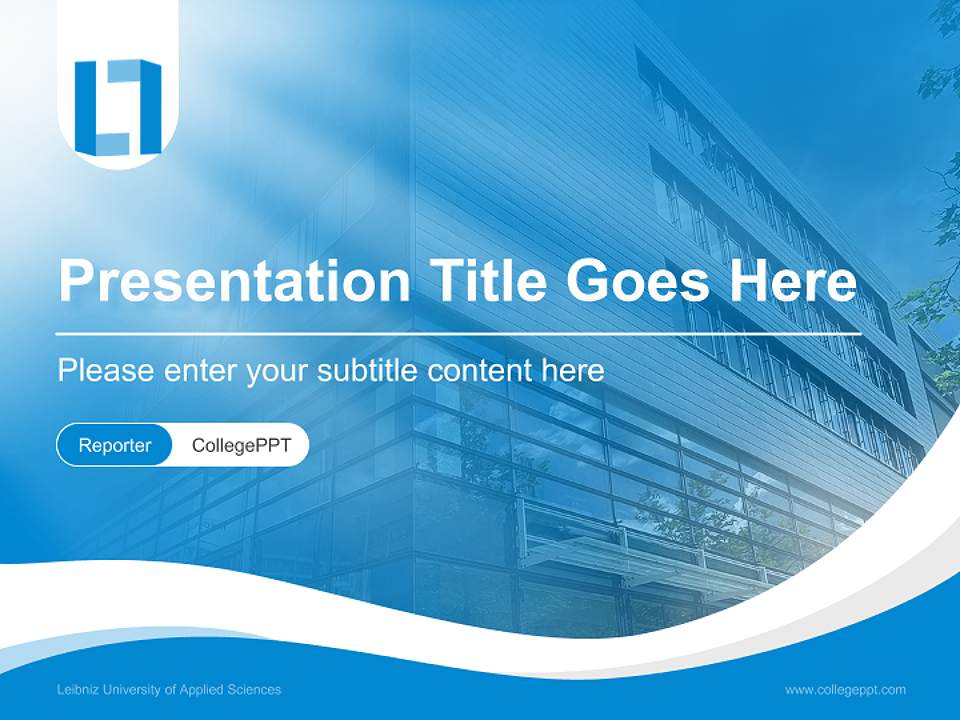 Presentation Title Goes Here

Please enter your subtitle content here

Reporter CollegePPT

Leibniz University of Applied Sciences

www.collegeppt.com